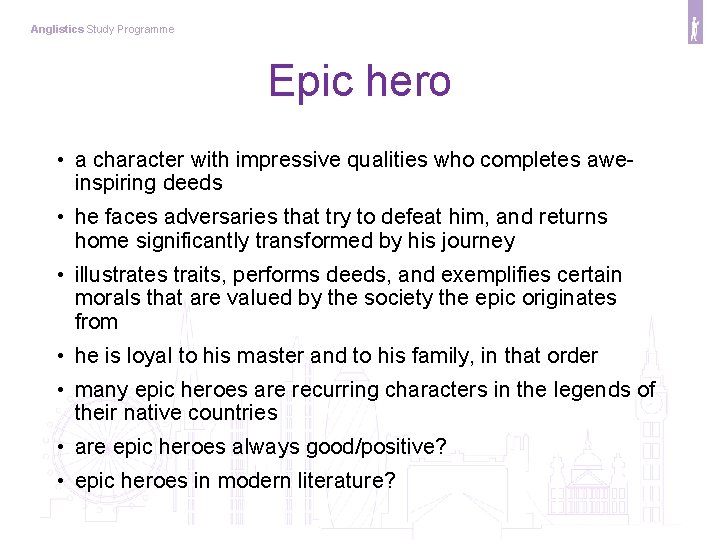 Anglistics Study Programme

Epic hero

• a character with impressive qualities who completes awe-inspiring deeds
• he faces adversaries that try to defeat him, and returns home significantly transformed by his journey
• illustrates traits, performs deeds, and exemplifies certain morals that are valued by the society the epic originates from
• he is loyal to his master and to his family, in that order
• many epic heroes are recurring characters in the legends of their native countries
• are epic heroes always good/positive?
• epic heroes in modern literature?